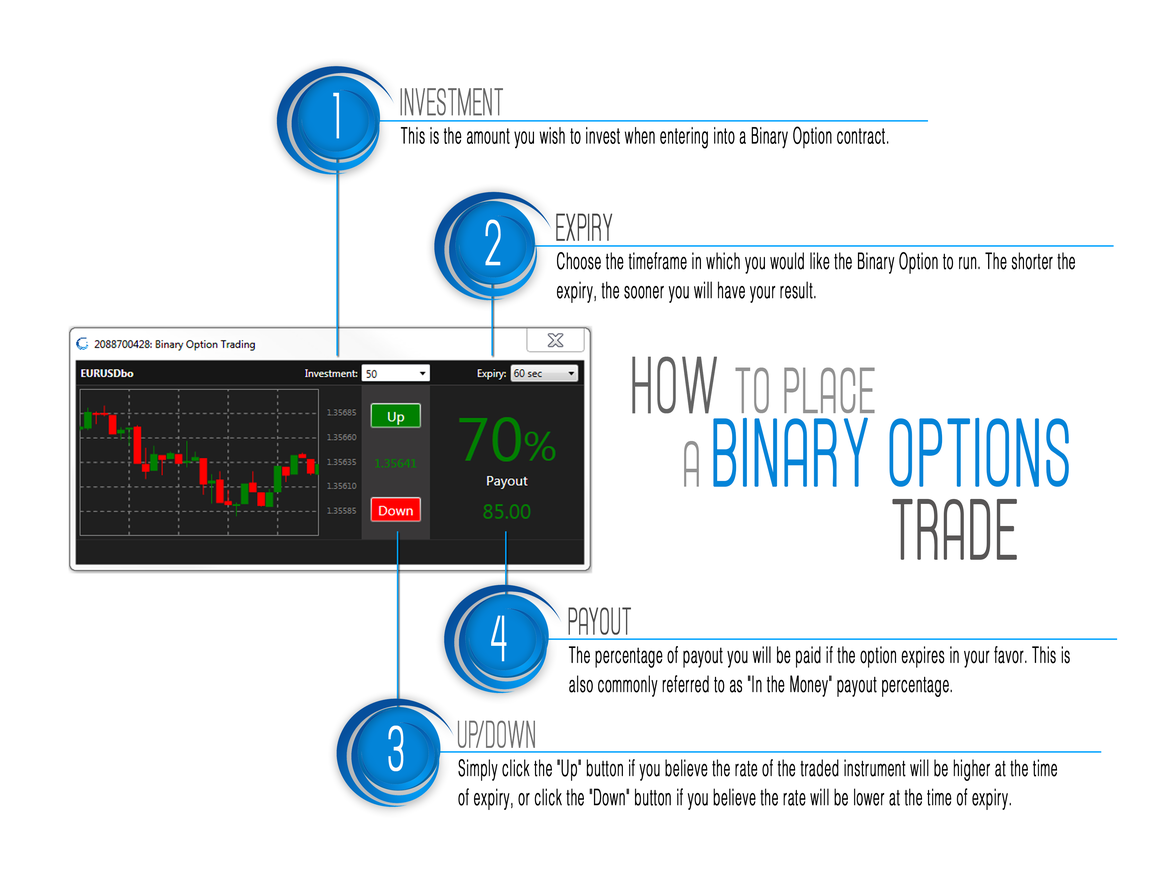 1

INVESTMENT

This is the amount you wish to invest when entering into a Binary Option contract.

2

EXPIRY

Choose the timeframe in which you would like the Binary Option to run. The shorter the expiry, the sooner you will have your result.

2088700428: Binary Option Trading

EURUSDbo

Investment: 50

Expiry: 60 sec

1.35685
1.35660
1.35635
1.35610
1.35585

Up

1.35641

Down

70%

Payout

85.00

HOW TO PLACE A BINARY OPTIONS TRADE

4

PAYOUT

The percentage of payout you will be paid if the option expires in your favor. This is also commonly referred to as "In the Money" payout percentage.

3

UP/DOWN

Simply click the "Up" button if you believe the rate of the traded instrument will be higher at the time of expiry, or click the "Down" button if you believe the rate will be lower at the time of expiry.